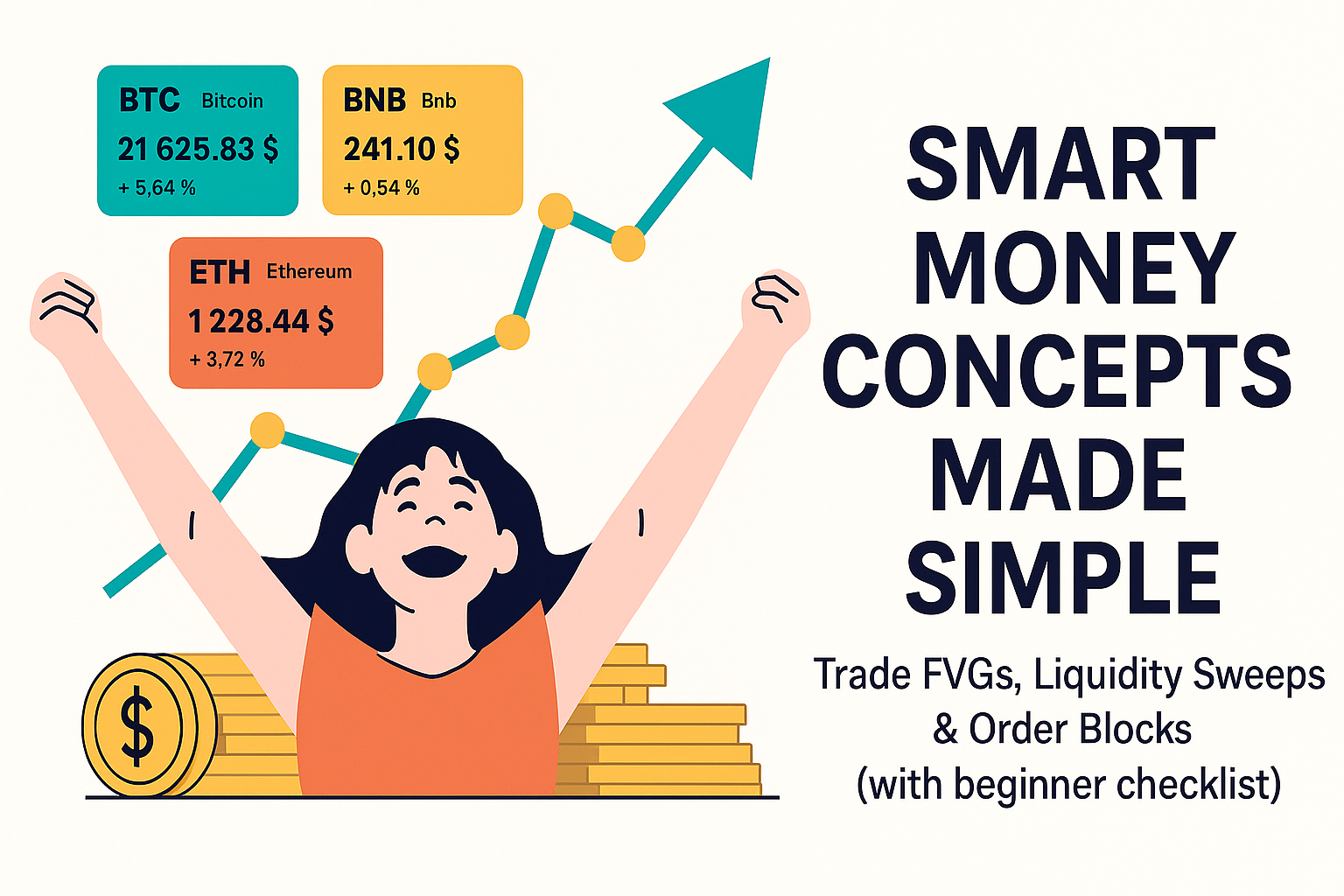 BTC Bitcoin
21 625.83 $
+ 5,64 %

BNB Bnb
241.10 $
+ 0,54 %

ETH Ethereum
1 228.44 $
+ 3,72 %

$

SMART MONEY CONCEPTS MADE SIMPLE

Trade FVGs, Liquidity Sweeps & Order Blocks (with beginner checklist)